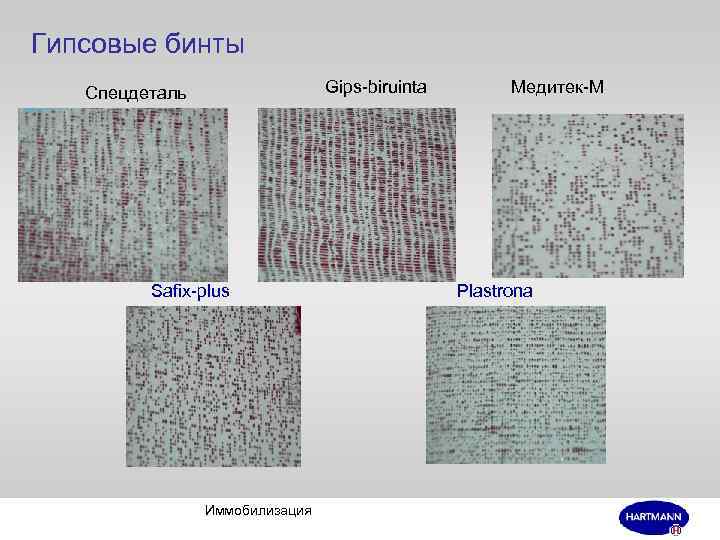 Гипсовые бинты

Спецдеталь

Gips-biruinta

Медитек-М

Safix-plus

Plastrona

Иммобилизация

HARTMANN